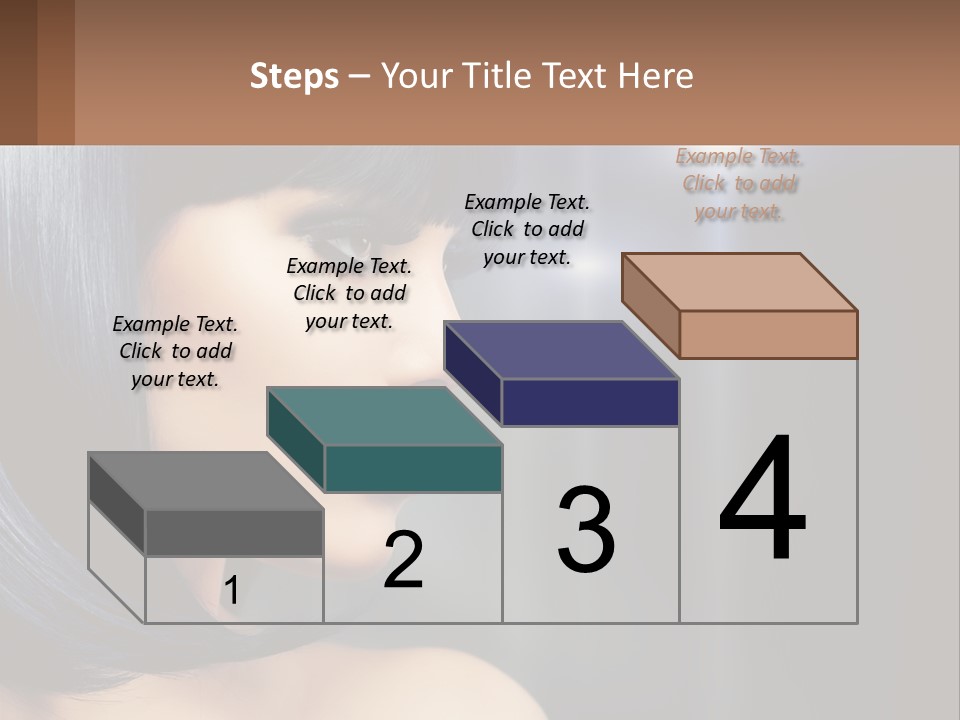 Steps – Your Title Text Here

Example Text. Click to add your text.

Example Text. Click to add your text.

Example Text. Click to add your text.

Example Text. Click to add your text.

1

2

3

4